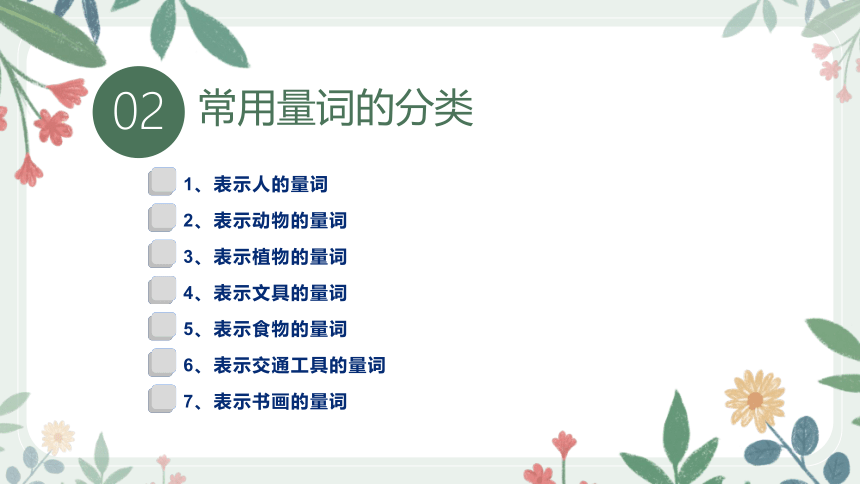 02 常用量词的分类

1、表示人的量词
2、表示动物的量词
3、表示植物的量词
4、表示文具的量词
5、表示食物的量词
6、表示交通工具的量词
7、表示书画的量词